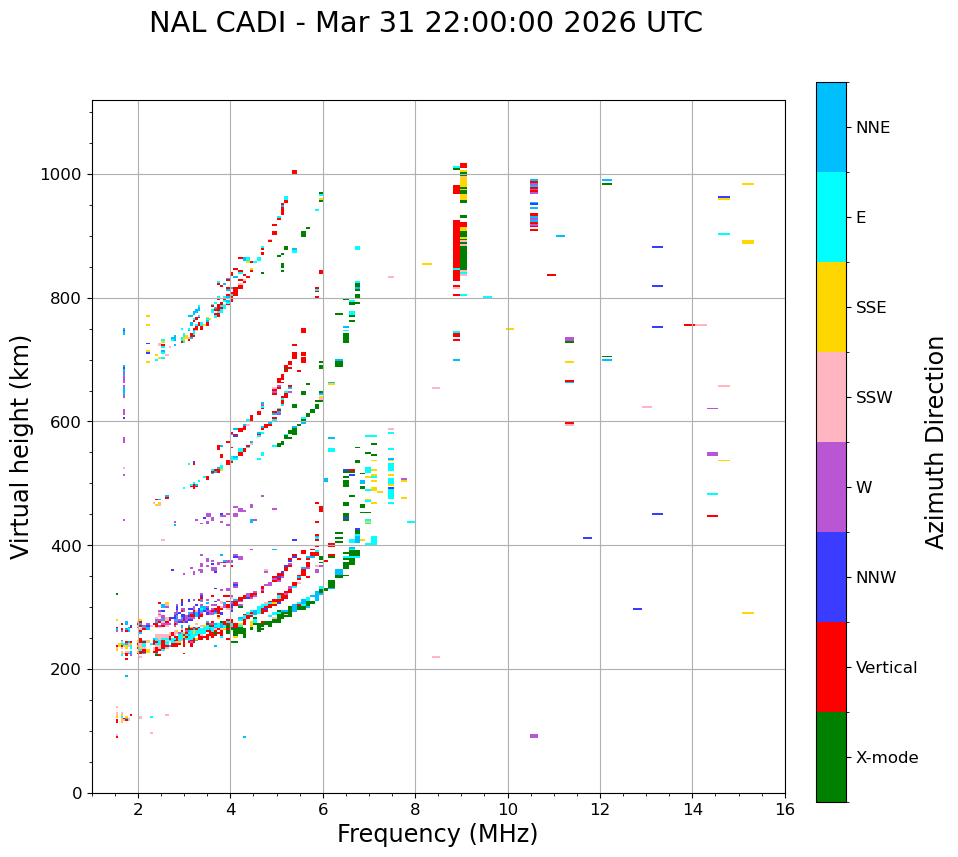 NAL CADI - Mar 31 22:00:00 2026 UTC

Virtual height (km)

1000
800
600
400
200
0

2
4
6
8
10
12
14
16

Frequency (MHz)

NNE
E
SSE
SSW
W
NNW
Vertical
X-mode

Azimuth Direction